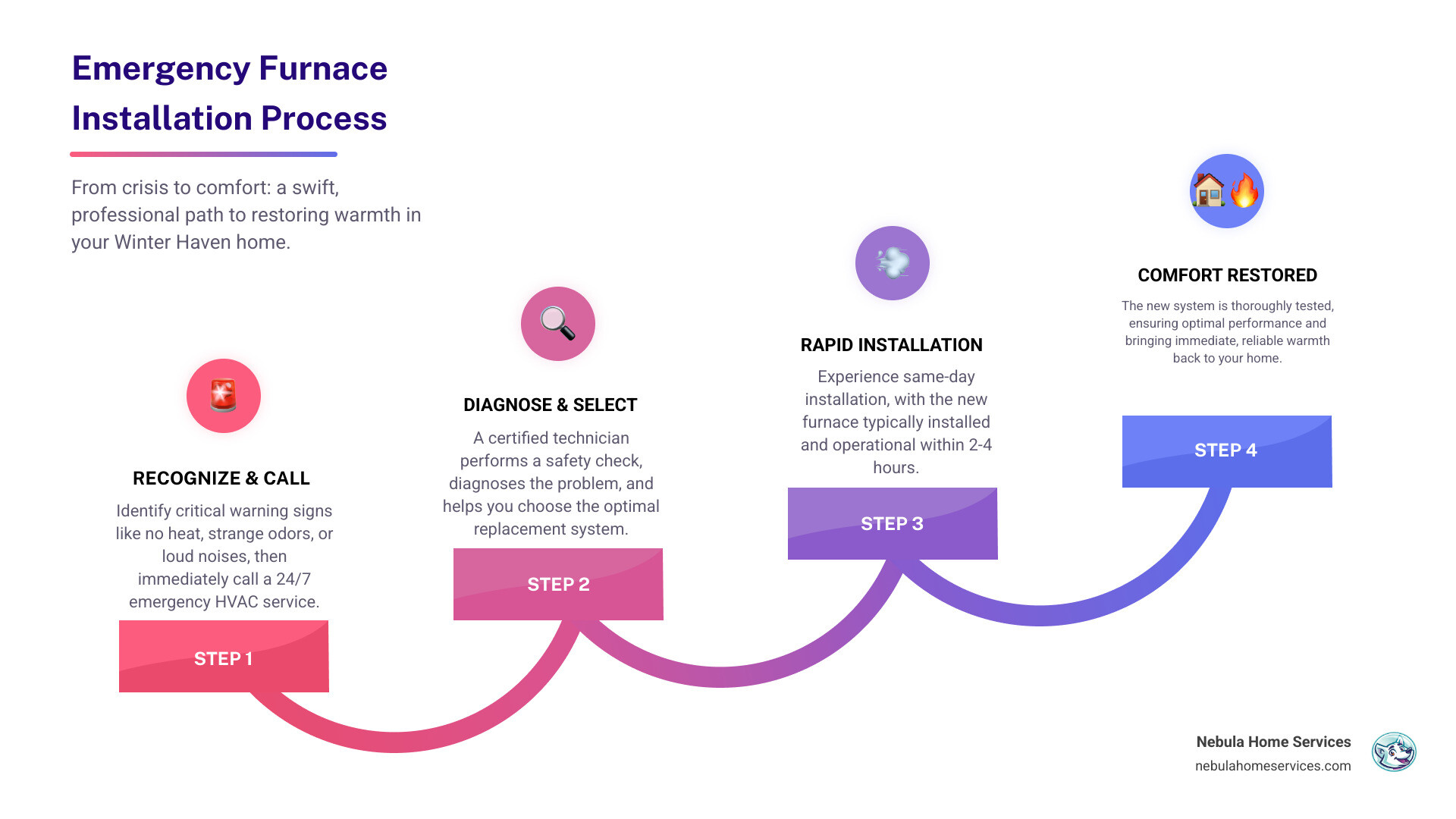 Emergency Furnace Installation Process

From crisis to comfort: a swift, professional path to restoring warmth in your Winter Haven home.

RECOGNIZE & CALL

Identify critical warning signs like no heat, strange odors, or loud noises, then immediately call a 24/7 emergency HVAC service.

STEP 1

DIAGNOSE & SELECT

A certified technician performs a safety check, diagnoses the problem, and helps you choose the optimal replacement system.

STEP 2

RAPID INSTALLATION

Experience same-day installation, with the new furnace typically installed and operational within 2-4 hours.

STEP 3

COMFORT RESTORED

The new system is thoroughly tested, ensuring optimal performance and bringing immediate, reliable warmth back to your home.

STEP 4

Nebula Home Services
nebulahomeservices.com